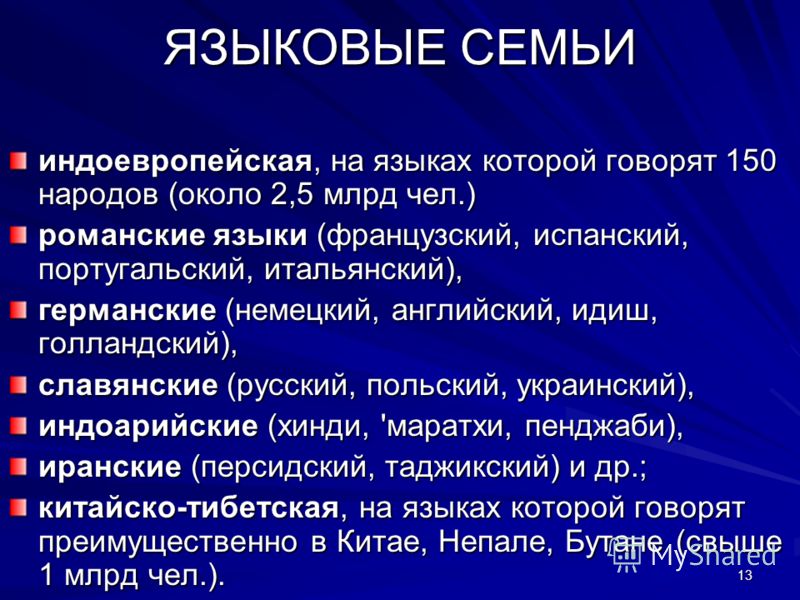 ЯЗЫКОВЫЕ СЕМЬИ

индоевропейская, на языках которой говорят 150 народов (около 2,5 млрд чел.)

романские языки (французский, испанский, португальский, итальянский),

германские (немецкий, английский, идиш, голландский),

славянские (русский, польский, украинский),

индоарийские (хинди, 'маратхи, пенджаби),

иранские (персидский, таджикский) и др.;

китайско-тибетская, на языках которой говорят преимущественно в Китае, Непале, Бутане (свыше 1 млрд чел.).

MyShared

13